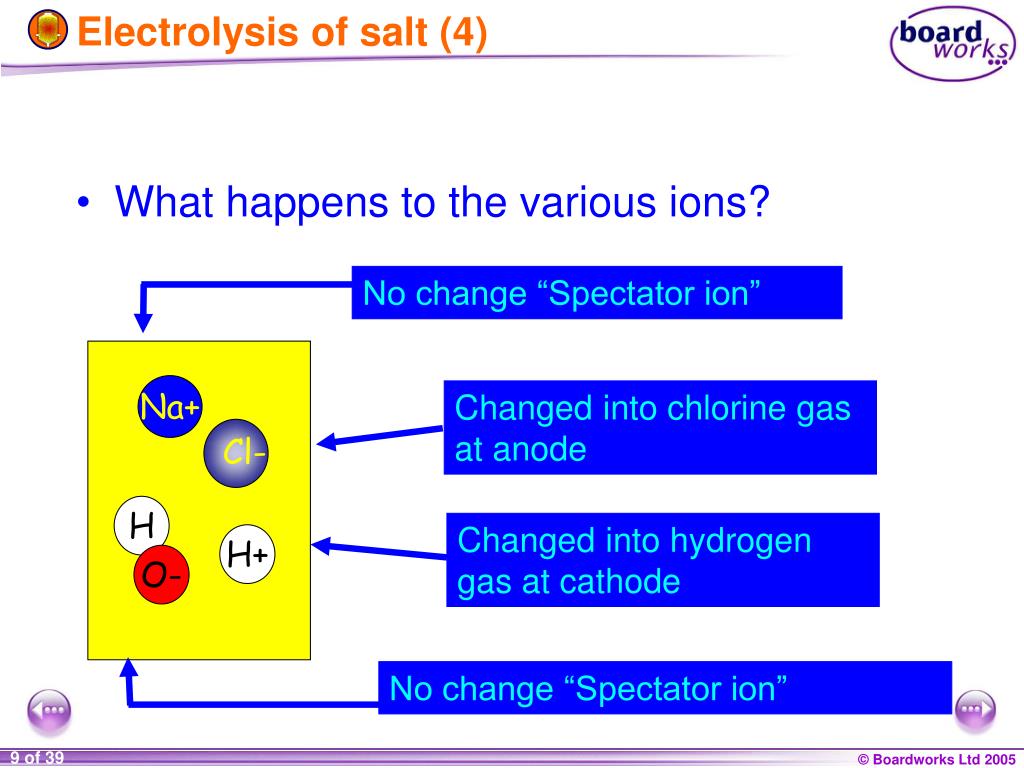 Electrolysis of salt (4)

board works

• What happens to the various ions?

No change “Spectator ion”

Na+

Cl-

H

O-

H+

Changed into chlorine gas at anode

Changed into hydrogen gas at cathode

No change “Spectator ion”

9 of 39

© Boardworks Ltd 2005